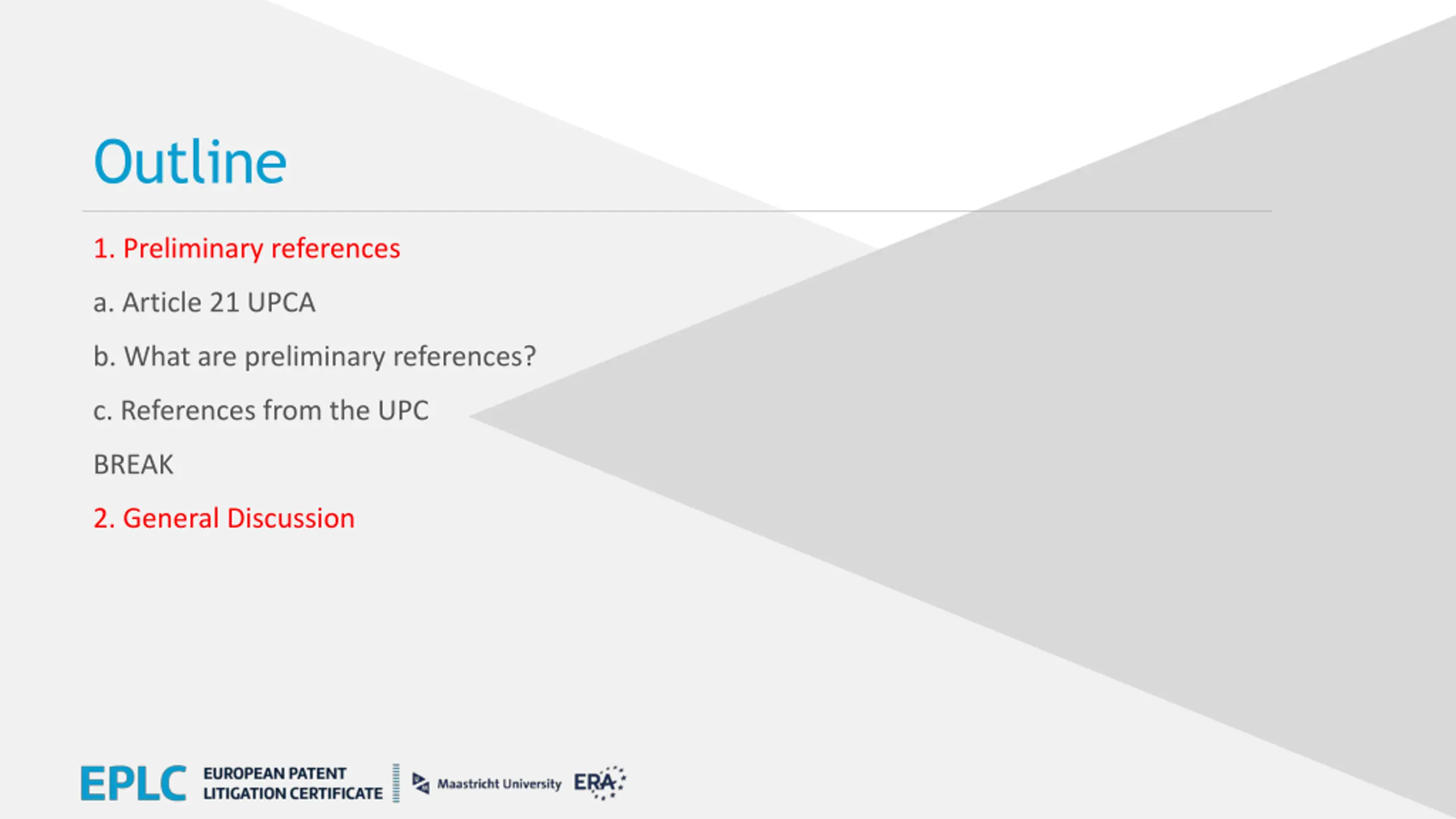 Outline

1. Preliminary references

a. Article 21 UPCA

b. What are preliminary references?

c. References from the UPC

BREAK

2. General Discussion

EPLC EUROPEAN PATENT LITIGATION CERTIFICATE Maastricht University ERA